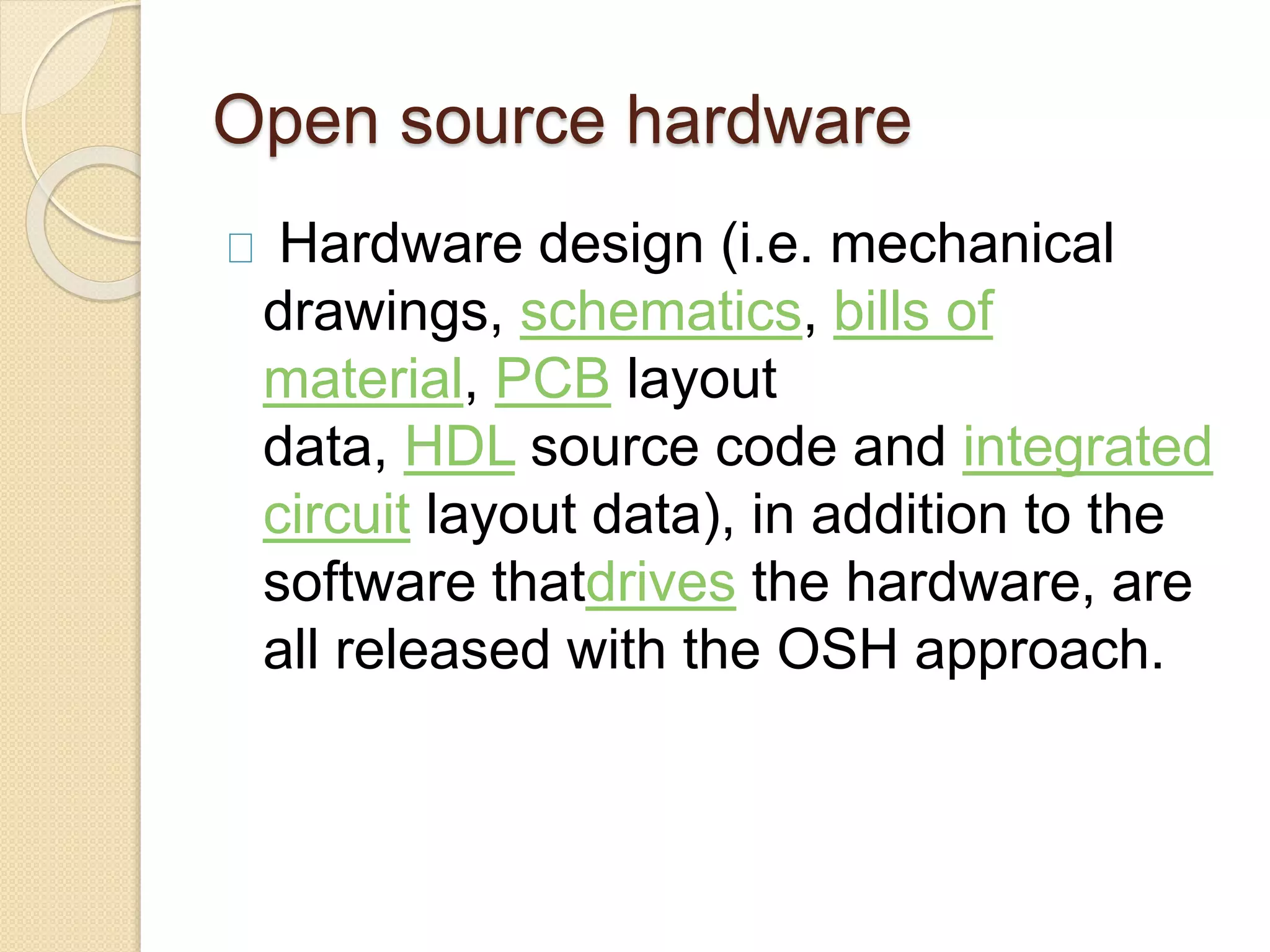 Open source hardware

 Hardware design (i.e. mechanical drawings, schematics, bills of material, PCB layout data, HDL source code and integrated circuit layout data), in addition to the software thatdrives the hardware, are all released with the OSH approach.